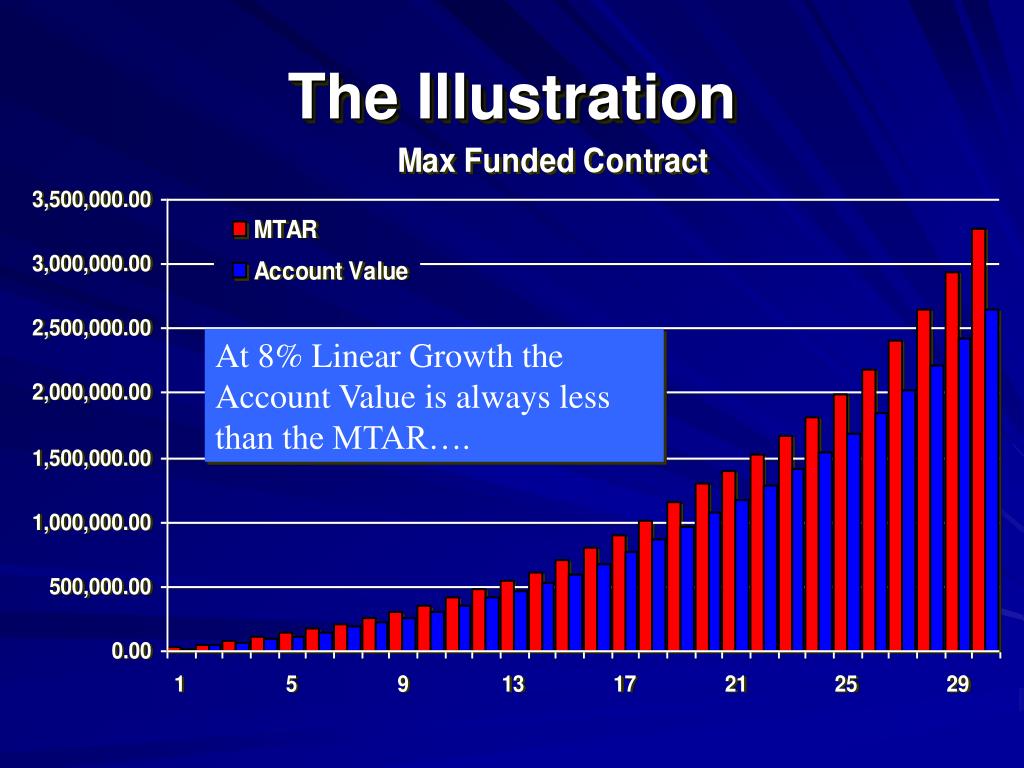 The Illustration

Max Funded Contract

3,500,000.00
3,000,000.00
2,500,000.00
2,000,000.00
1,500,000.00
1,000,000.00
500,000.00
0.00

MTAR
Account Value

At 8% Linear Growth the Account Value is always less than the MTAR….

1 5 9 13 17 21 25 29